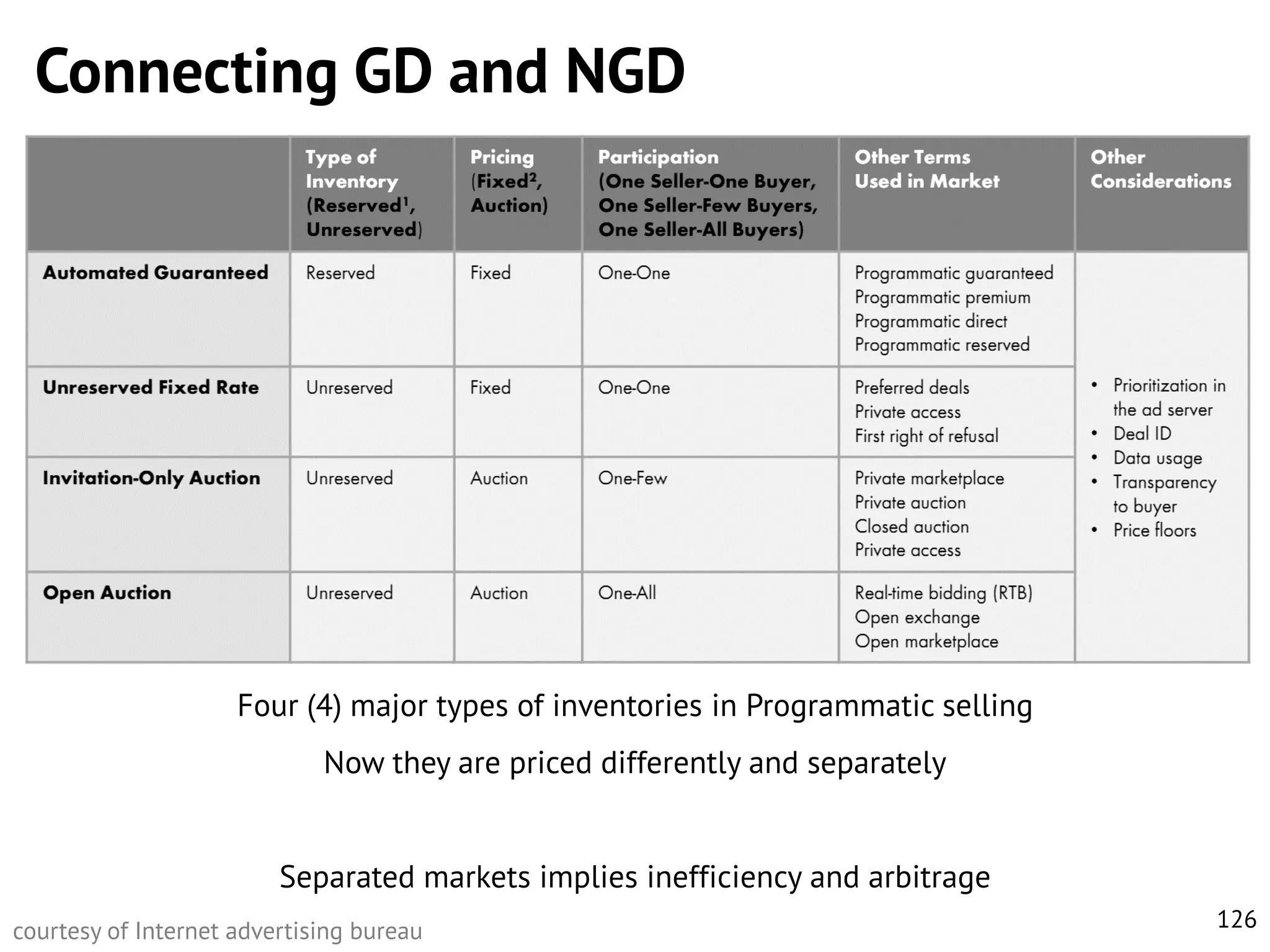 Connecting GD and NGD

| | Type of Inventory (Reserved$^1$, Unreserved) | Pricing (Fixed$^2$, Auction) | Participation (One Seller-One Buyer, One Seller-Few Buyers, One Seller-All Buyers) | Other Terms Used in Market | Other Considerations |
|---|---|---|---|---|---|
| Automated Guaranteed | Reserved | Fixed | One-One | Programmatic guaranteed Programmatic premium Programmatic direct Programmatic reserved | • Prioritization in the ad server • Deal ID • Data usage • Transparency to buyer • Price floors |
| Unreserved Fixed Rate | Unreserved | Fixed | One-One | Preferred deals Private access First right of refusal | |
| Invitation-Only Auction | Unreserved | Auction | One-Few | Private marketplace Private auction Closed auction Private access | |
| Open Auction | Unreserved | Auction | One-All | Real-time bidding (RTB) Open exchange Open marketplace | |

Four (4) major types of inventories in Programmatic selling

Now they are priced differently and separately

Separated markets implies inefficiency and arbitrage

courtesy of Internet advertising bureau

126